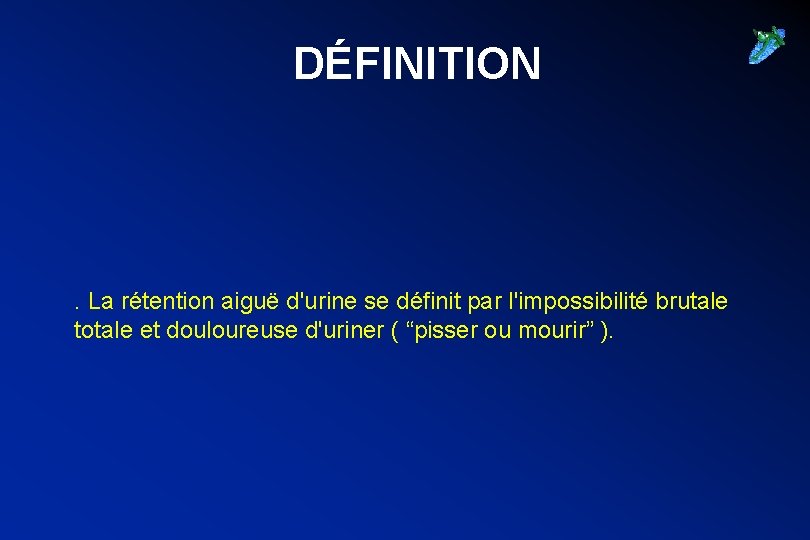 DÉFINITION

. La rétention aiguë d'urine se définit par l'impossibilité brutale totale et douloureuse d'uriner ( “pisser ou mourir” ).